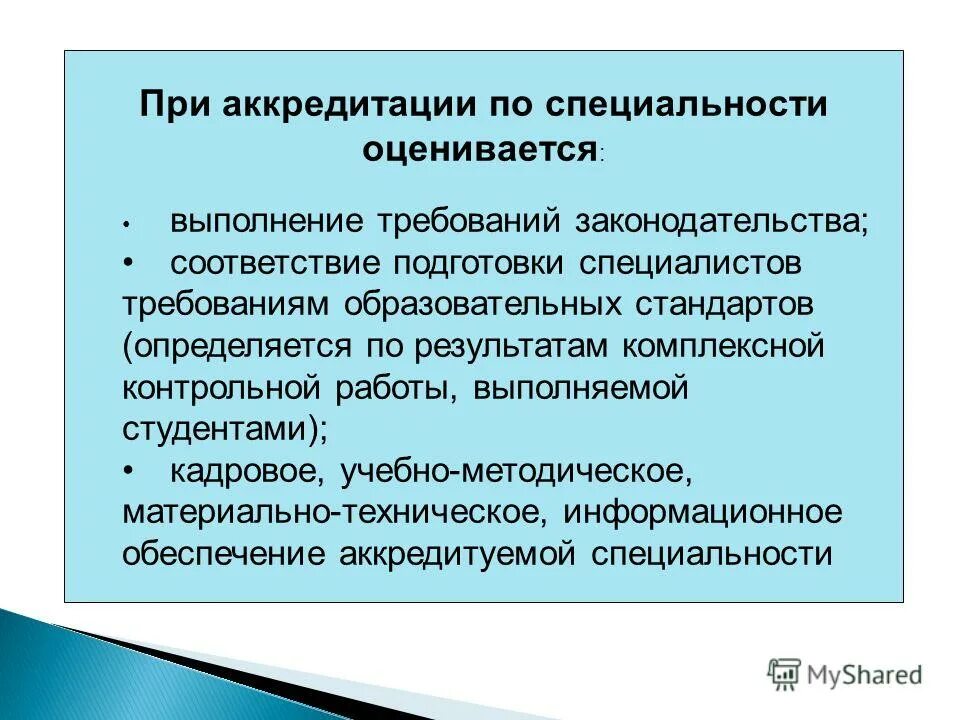 При аккредитации по специальности оценивается:

• выполнение требований законодательства;
• соответствие подготовки специалистов требованиям образовательных стандартов (определяется по результатам комплексной контрольной работы, выполняемой студентами);
• кадровое, учебно-методическое, материально-техническое, информационное обеспечение аккредитуемой специальности

MyShared